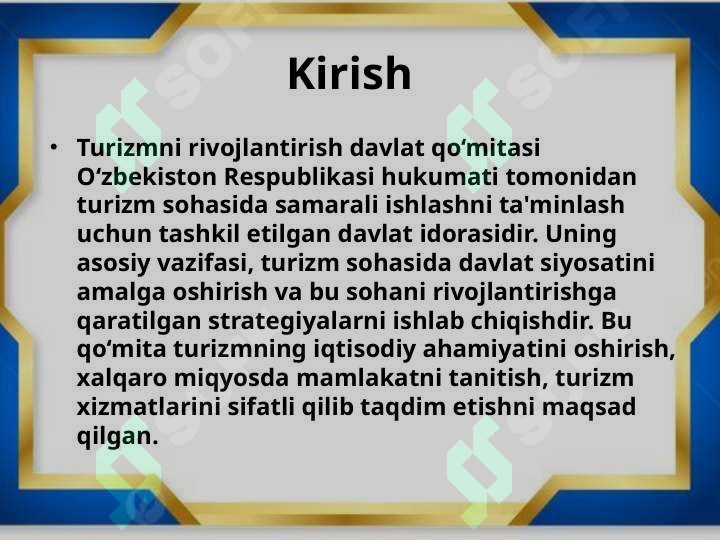 Kirish

• Turizmni rivojlantirish davlat qo‘mitasi O‘zbekiston Respublikasi hukumati tomonidan turizm sohasida samarali ishlashni ta'minlash uchun tashkil etilgan davlat idorasidir. Uning asosiy vazifasi, turizm sohasida davlat siyosatini amalga oshirish va bu sohani rivojlantirishga qaratilgan strategiyalarni ishlab chiqishdir. Bu qo‘mita turizmning iqtisodiy ahamiyatini oshirish, xalqaro miqyosda mamlakatni tanitish, turizm xizmatlarini sifatli qilib taqdim etishni maqsad qilgan.